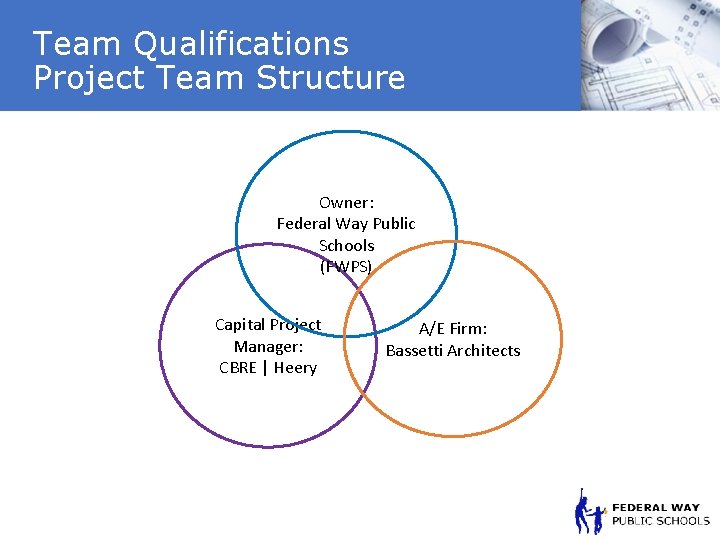 Team Qualifications
Project Team Structure

Owner:
Federal Way Public Schools
(FWPS)

Capital Project Manager:
CBRE | Heery

A/E Firm:
Bassetti Architects

FEDERAL WAY
PUBLIC SCHOOLS